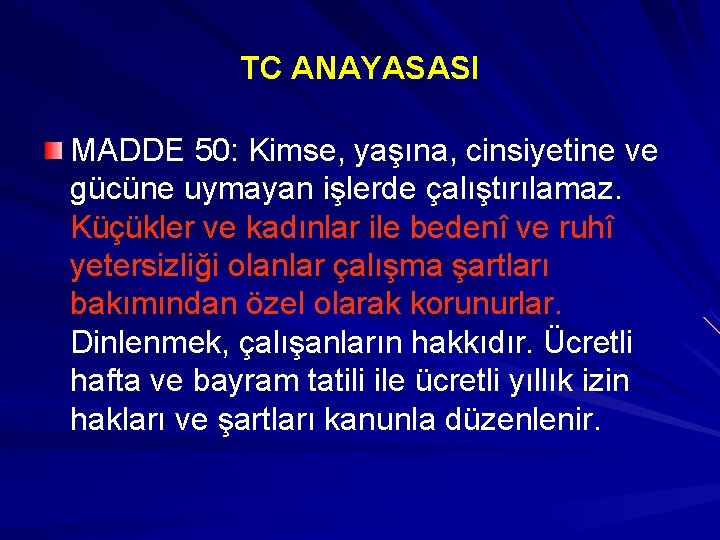 TC ANAYASASI

MADDE 50: Kimse, yaşına, cinsiyetine ve gücüne uymayan işlerde çalıştırılamaz. Küçükler ve kadınlar ile bedenî ve ruhî yetersizliği olanlar çalışma şartları bakımından özel olarak korunurlar. Dinlenmek, çalışanların hakkıdır. Ücretli hafta ve bayram tatili ile ücretli yıllık izin hakları ve şartları kanunla düzenlenir.